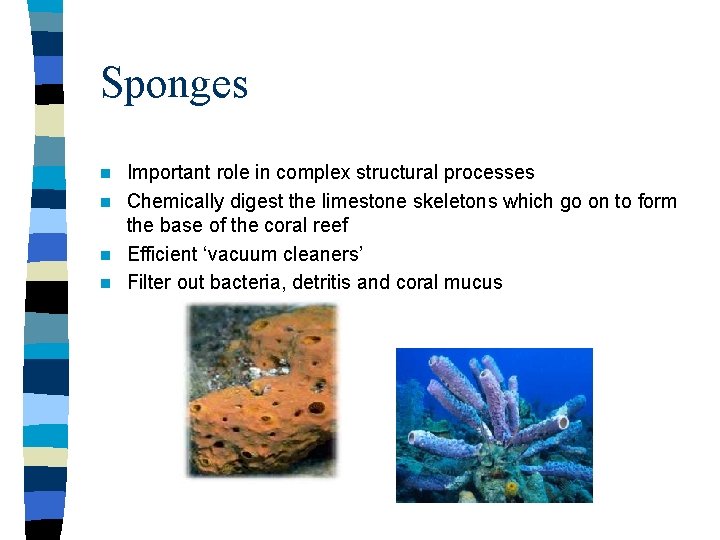 Sponges

- Important role in complex structural processes
- Chemically digest the limestone skeletons which go on to form the base of the coral reef
- Efficient ‘vacuum cleaners’
- Filter out bacteria, detritis and coral mucus